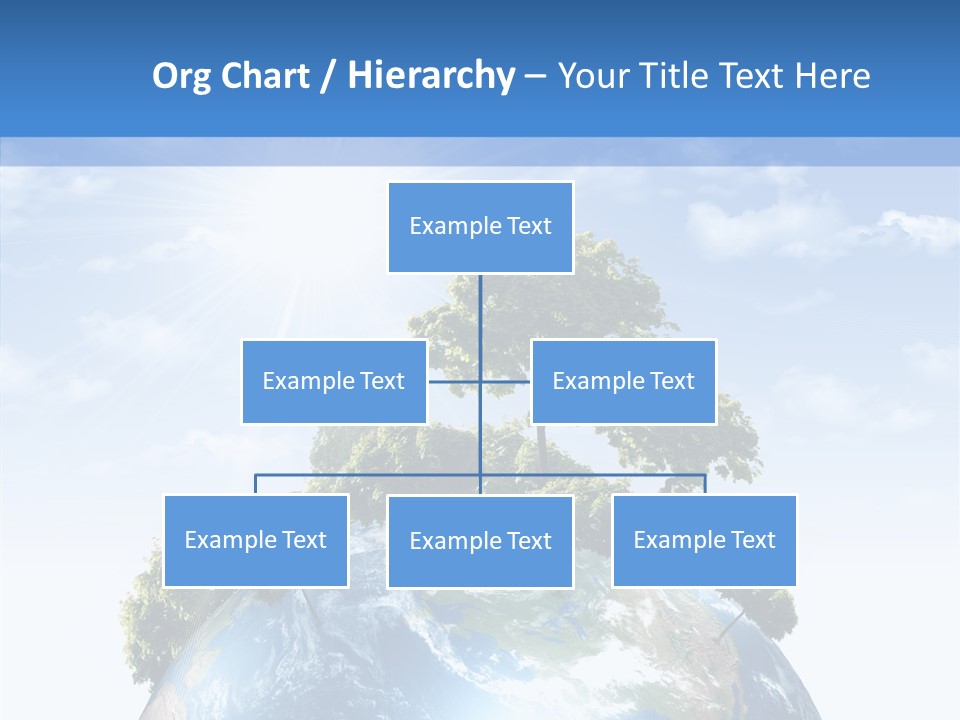 Org Chart / Hierarchy – Your Title Text Here

Example Text

Example Text

Example Text

Example Text

Example Text

Example Text